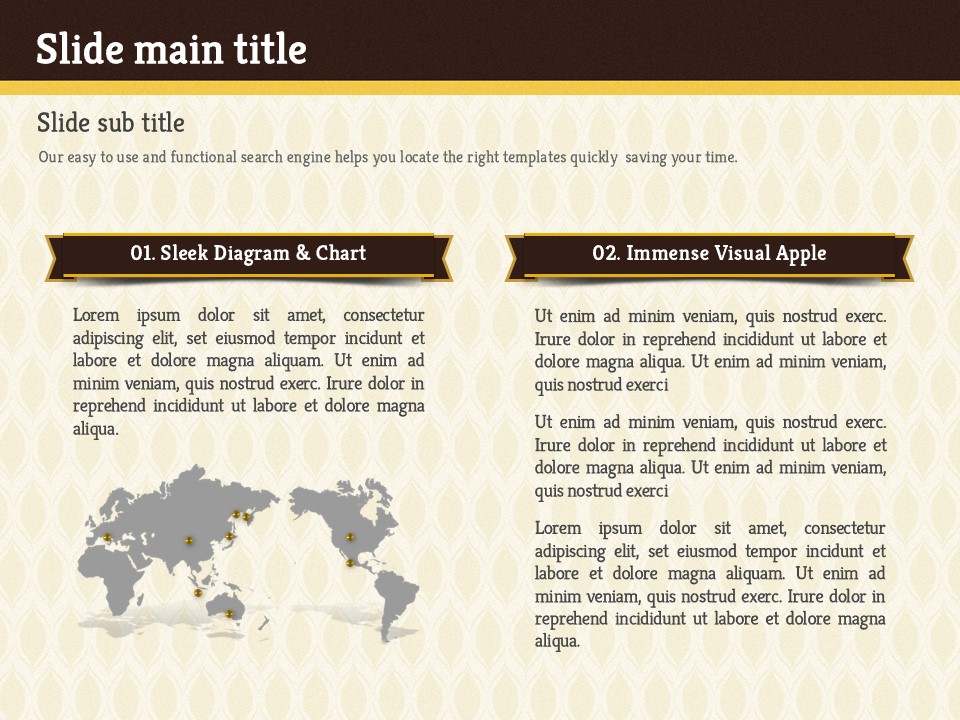 Slide main title

Slide sub title

Our easy to use and functional search engine helps you locate the right templates quickly saving your time.

01. Sleek Diagram & Chart

Lorem ipsum dolor sit amet, consectetur adipiscing elit, set eiusmod tempor incidunt et labore et dolore magna aliquam. Ut enim ad minim veniam, quis nostrud exerc. Irure dolor in reprehend incididunt ut labore et dolore magna aliqua.

02. Immense Visual Apple

Ut enim ad minim veniam, quis nostrud exerc. Irure dolor in reprehend incididunt ut labore et dolore magna aliqua. Ut enim ad minim veniam, quis nostrud exerci

Ut enim ad minim veniam, quis nostrud exerc. Irure dolor in reprehend incididunt ut labore et dolore magna aliqua. Ut enim ad minim veniam, quis nostrud exerci

Lorem ipsum dolor sit amet, consectetur adipiscing elit, set eiusmod tempor incidunt et labore et dolore magna aliquam. Ut enim ad minim veniam, quis nostrud exerc. Irure dolor in reprehend incididunt ut labore et dolore magna aliqua.